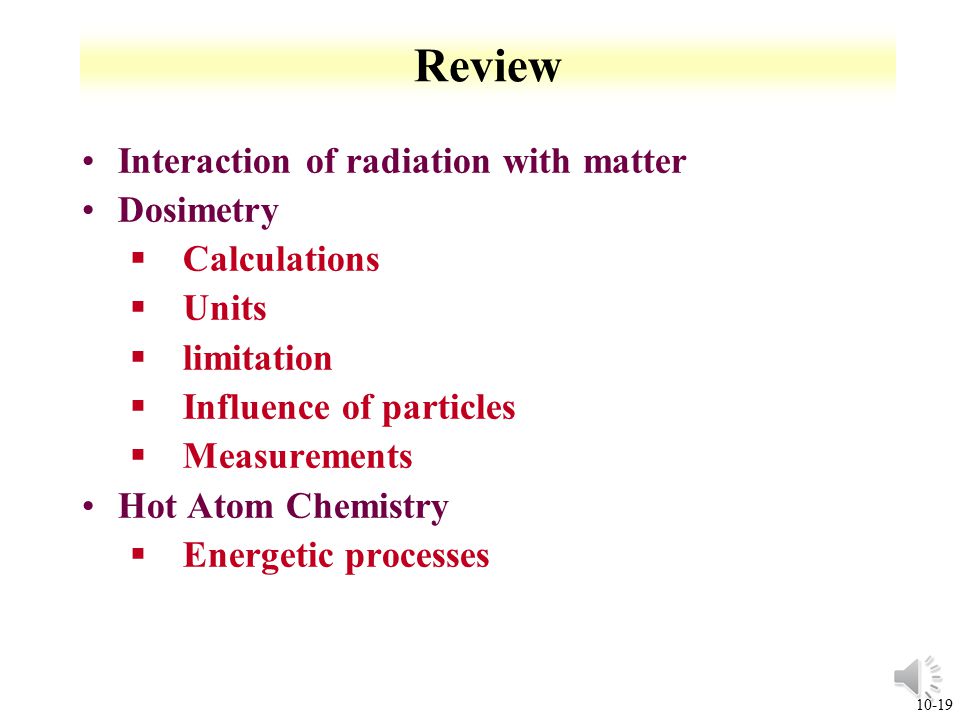 Review

• Interaction of radiation with matter
• Dosimetry
 ▪ Calculations
 ▪ Units
 ▪ limitation
 ▪ Influence of particles
 ▪ Measurements
• Hot Atom Chemistry
 ▪ Energetic processes

10-19